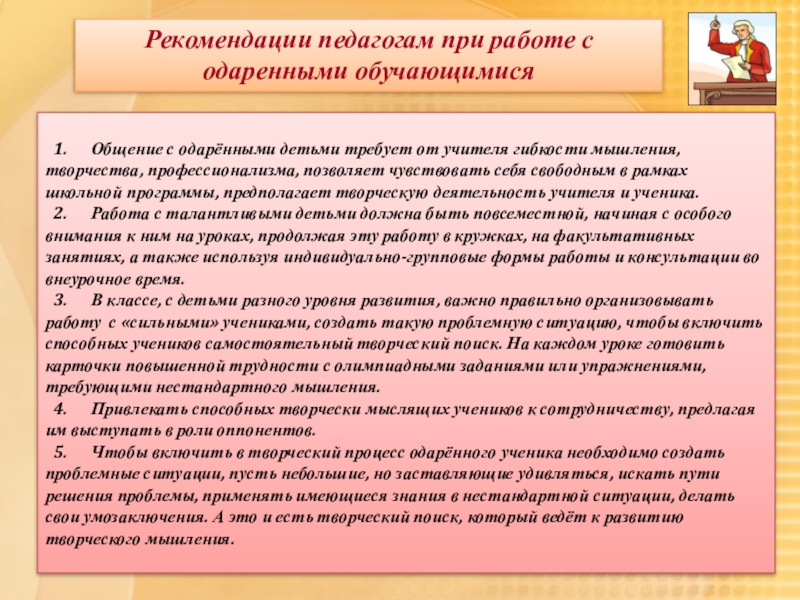 Рекомендации педагогам при работе с одаренными обучающимися

1. Общение с одарёнными детьми требует от учителя гибкости мышления, творчества, профессионализма, позволяет чувствовать себя свободным в рамках школьной программы, предполагает творческую деятельность учителя и ученика.
2. Работа с талантливыми детьми должна быть повсеместной, начиная с особого внимания к ним на уроках, продолжая эту работу в кружках, на факультативных занятиях, а также используя индивидуально-групповые формы работы и консультации во внеурочное время.
3. В классе, с детьми разного уровня развития, важно правильно организовывать работу с «сильными» учениками, создать такую проблемную ситуацию, чтобы включить способных учеников самостоятельный творческий поиск. На каждом уроке готовить карточки повышенной трудности с олимпиадными заданиями или упражнениями, требующими нестандартного мышления.
4. Привлекать способных творчески мыслящих учеников к сотрудничеству, предлагая им выступать в роли оппонентов.
5. Чтобы включить в творческий процесс одарённого ученика необходимо создать проблемные ситуации, пусть небольшие, но заставляющие удивляться, искать пути решения проблемы, применять имеющиеся знания в нестандартной ситуации, делать свои умозаключения. А это и есть творческий поиск, который ведёт к развитию творческого мышления.